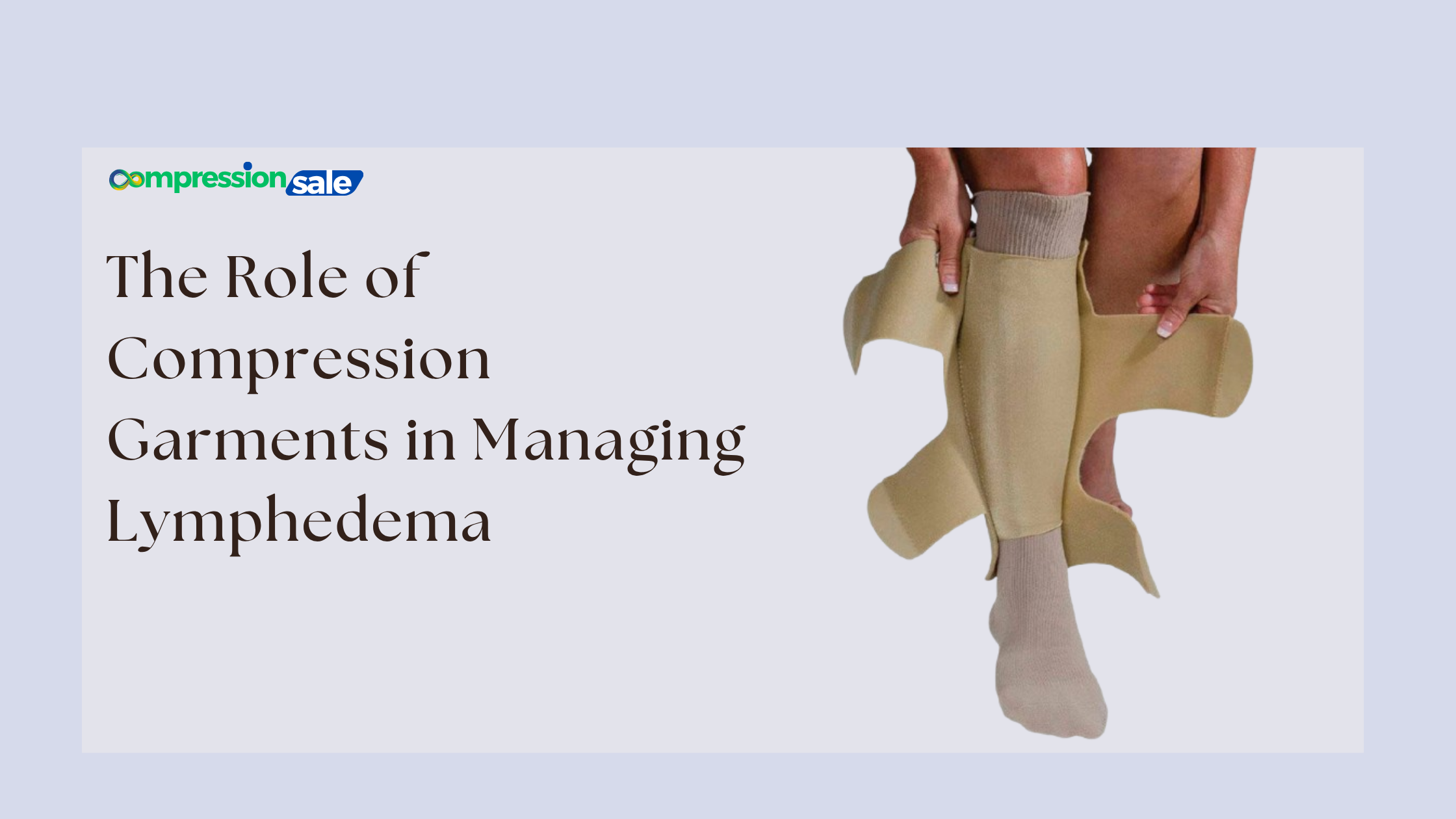 compression sale

The Role of Compression Garments in Managing Lymphedema